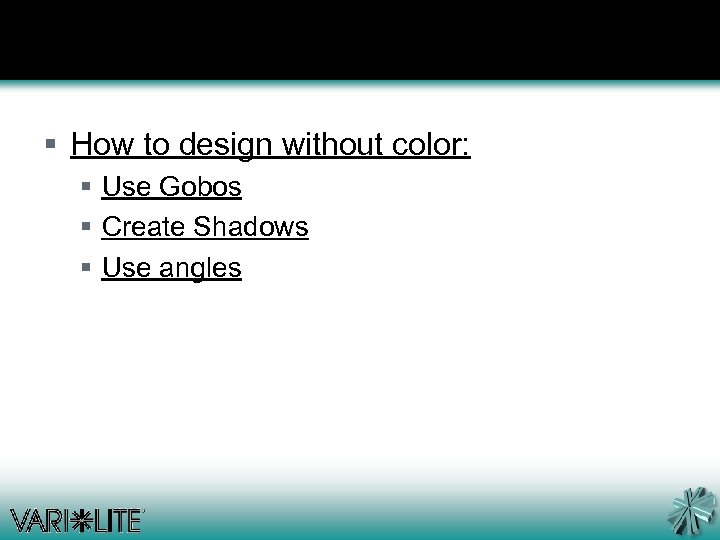 How to design without color:

Use Gobos

Create Shadows

Use angles

VARI*LITE